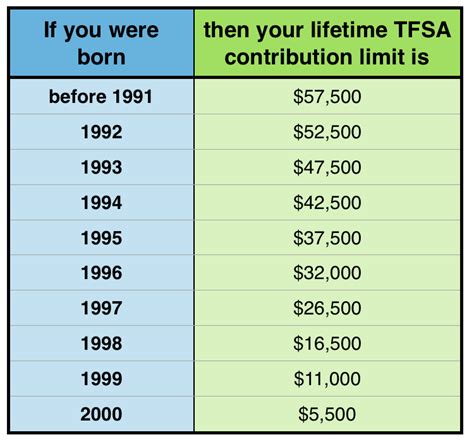 | If you were born | then your lifetime TFSA contribution limit is |
|---|---|
| before 1991 | \$57,500 |
| 1992 | \$52,500 |
| 1993 | \$47,500 |
| 1994 | \$42,500 |
| 1995 | \$37,500 |
| 1996 | \$32,000 |
| 1997 | \$26,500 |
| 1998 | \$16,500 |
| 1999 | \$11,000 |
| 2000 | \$5,500 |